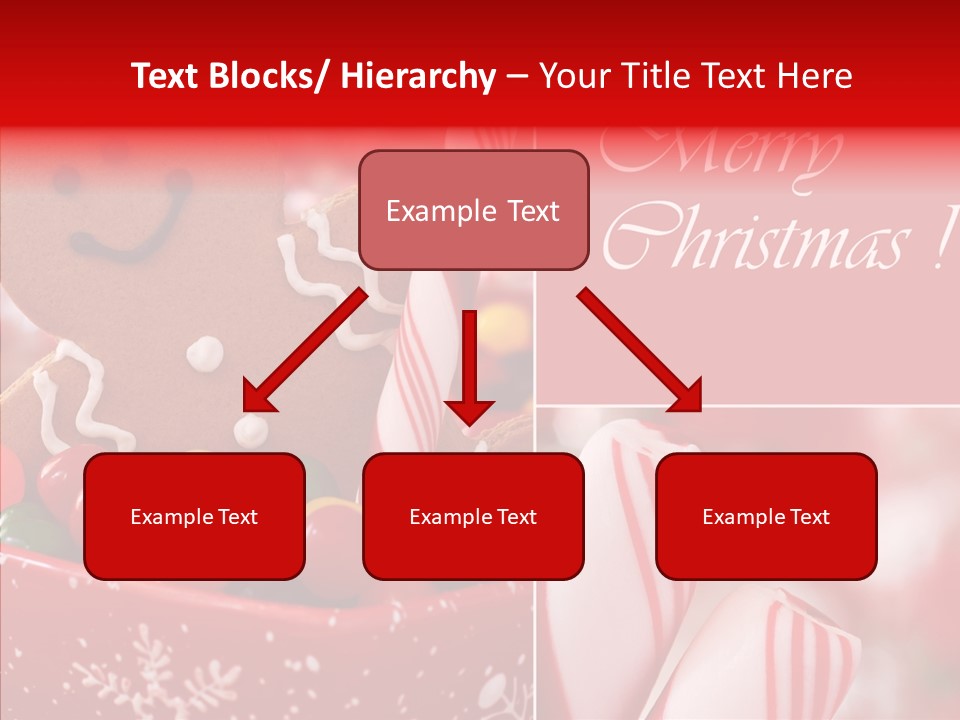 Text Blocks/ Hierarchy – Your Title Text Here

Merry Christmas !

Example Text

Example Text

Example Text

Example Text